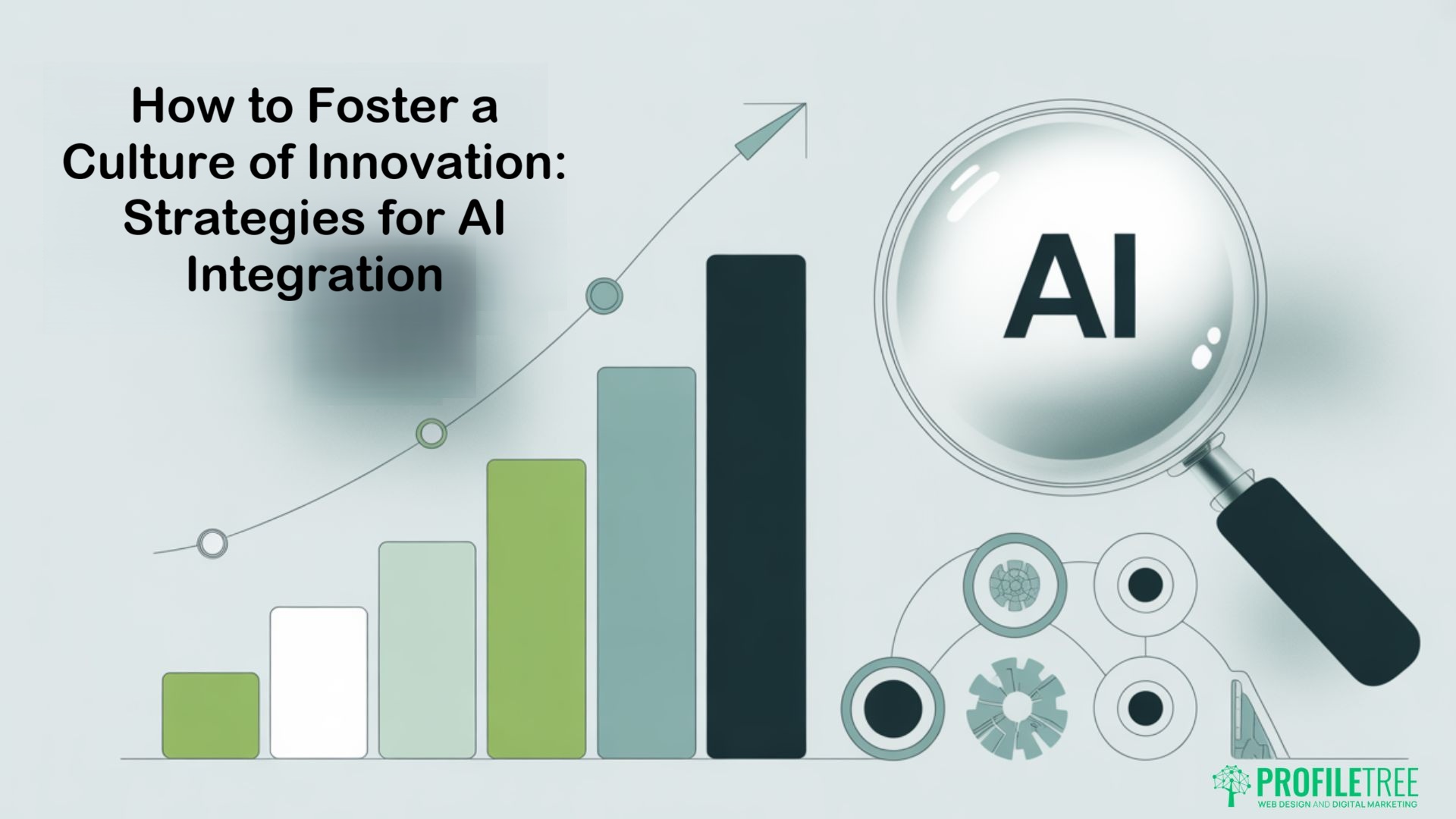 How to Foster a Culture of Innovation: Strategies for AI Integration

AI

PROFILETREE
WEB DESIGN AND DIGITAL MARKETING